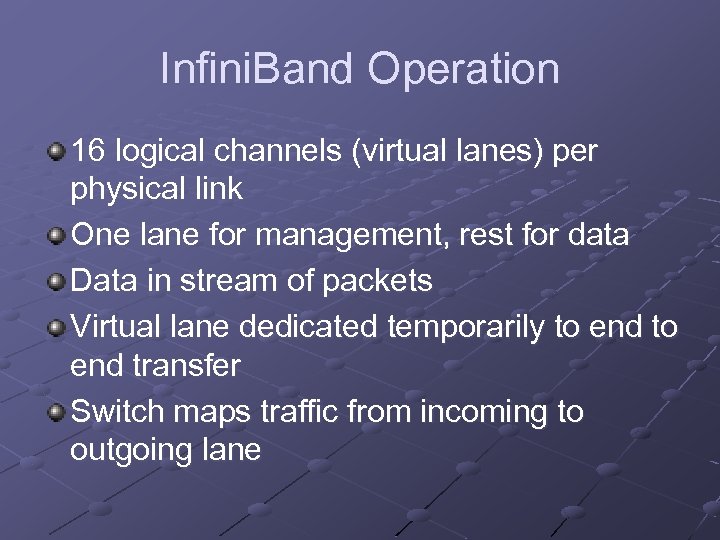 InfiniBand Operation

16 logical channels (virtual lanes) per physical link

One lane for management, rest for data

Data in stream of packets

Virtual lane dedicated temporarily to end to end transfer

Switch maps traffic from incoming to outgoing lane